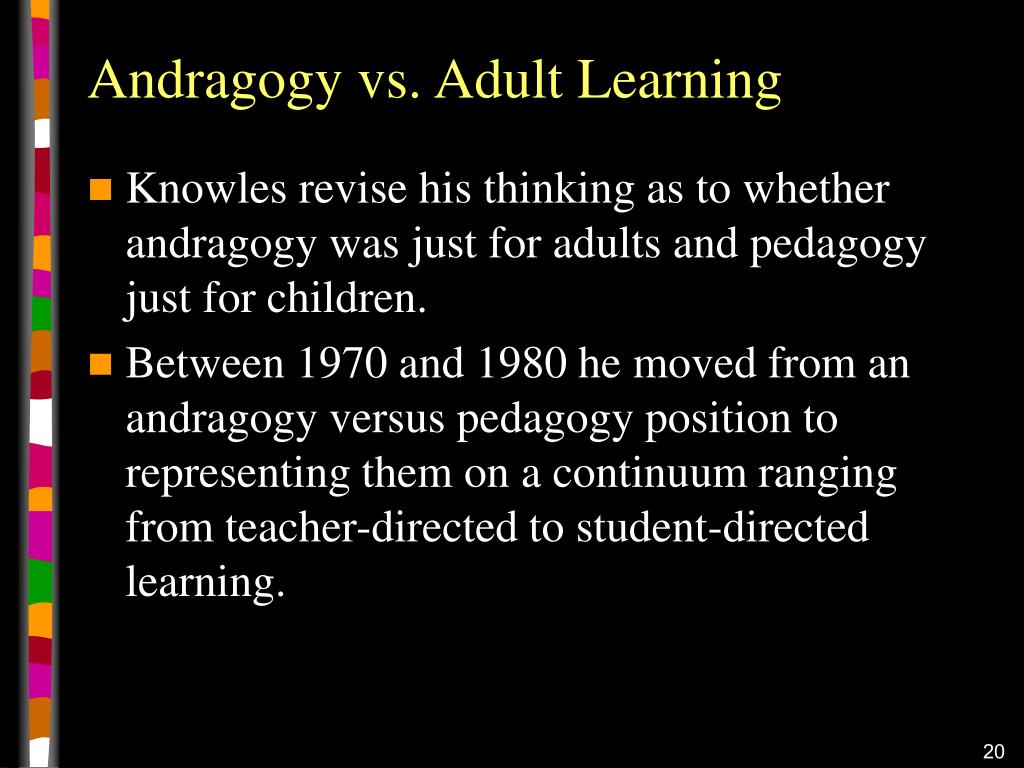 Andragogy vs. Adult Learning

Knowles revise his thinking as to whether andragogy was just for adults and pedagogy just for children.

Between 1970 and 1980 he moved from an andragogy versus pedagogy position to representing them on a continuum ranging from teacher-directed to student-directed learning.

20